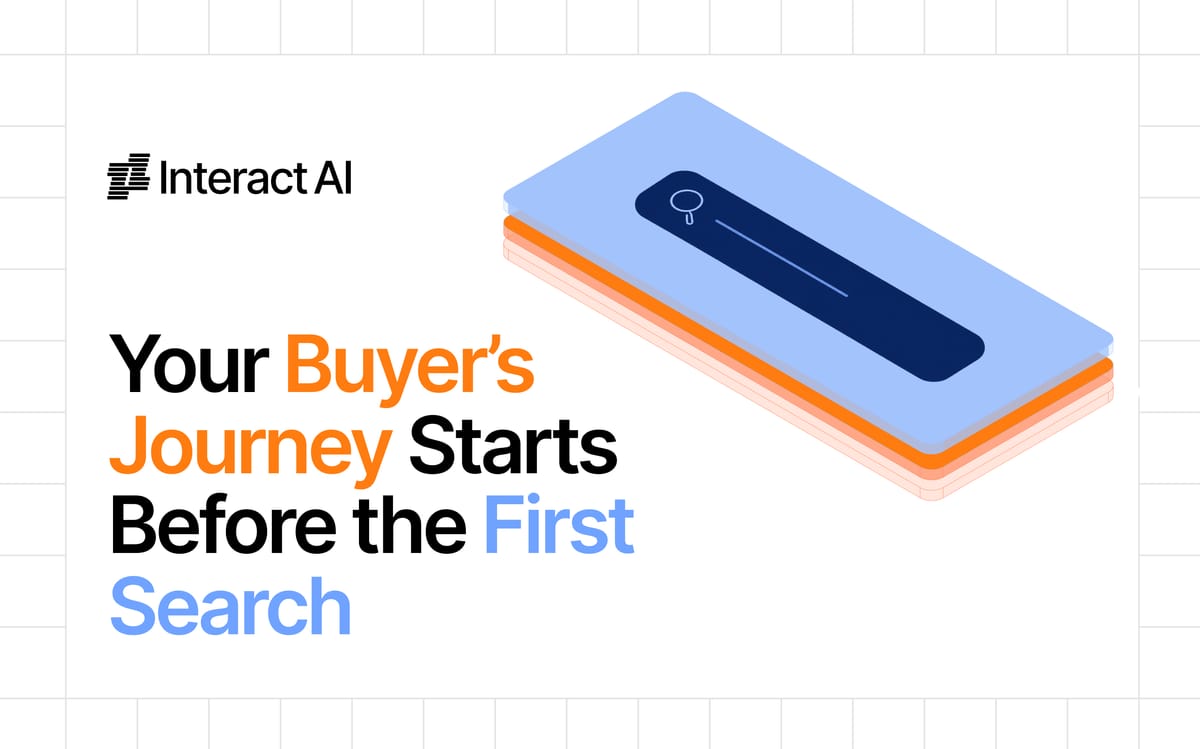 Interact AI

Your Buyer's Journey Starts Before the First Search